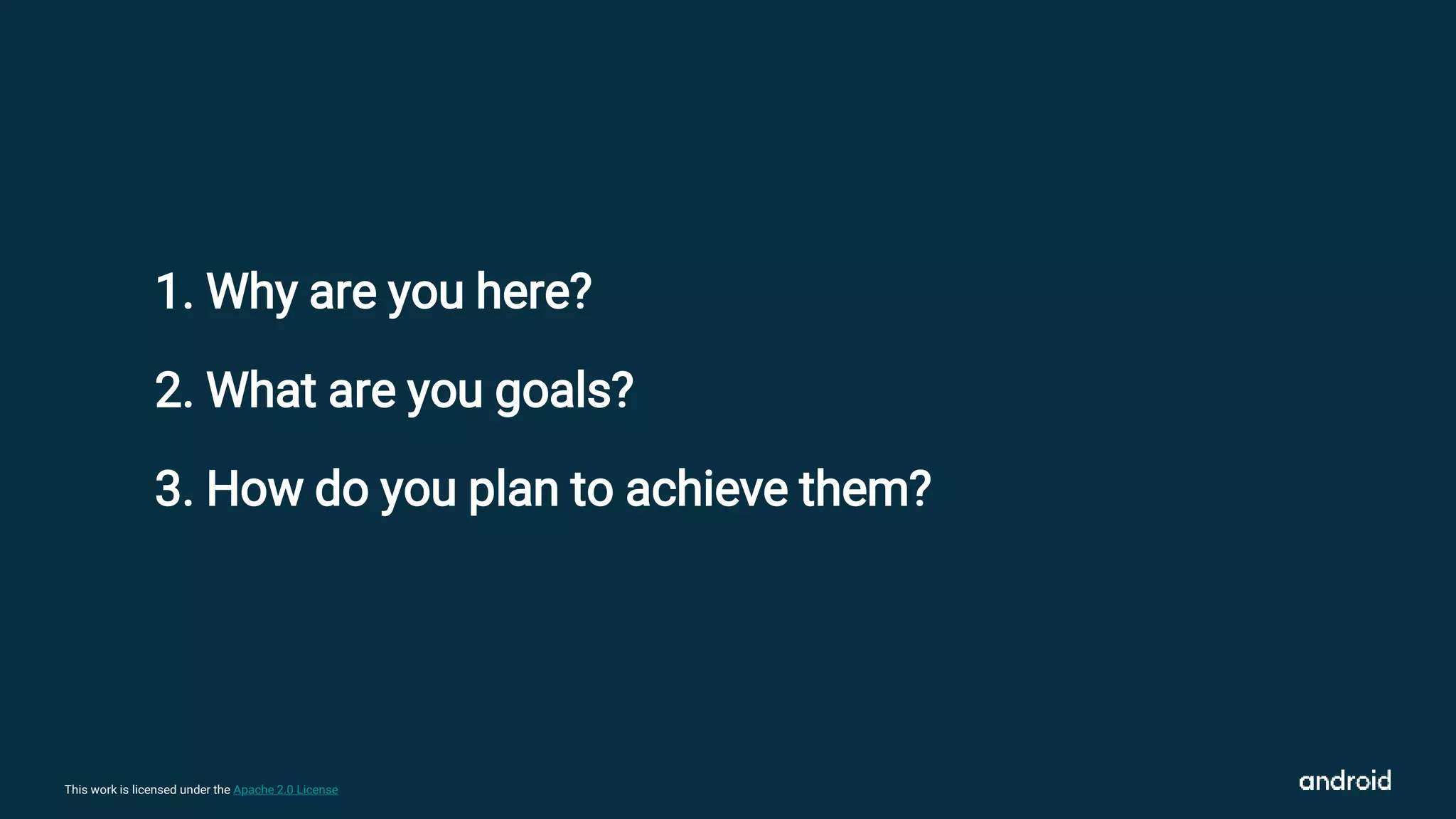 1. Why are you here?

2. What are you goals?

3. How do you plan to achieve them?

This work is licensed under the Apache 2.0 License

android